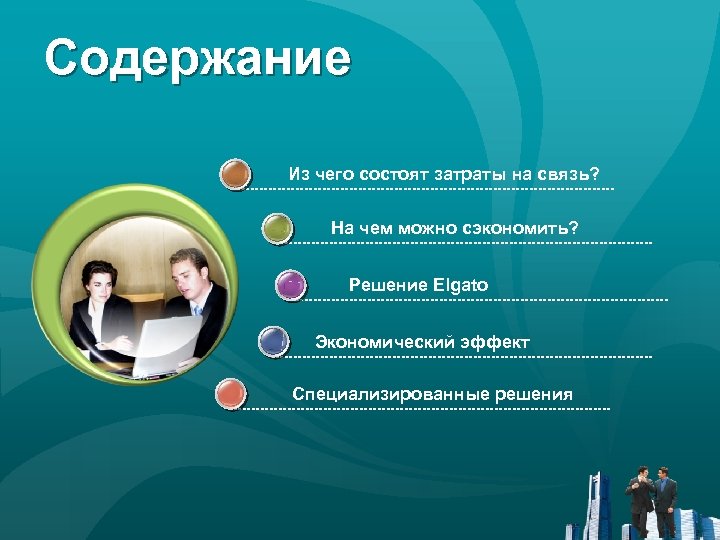 Содержание

Из чего состоят затраты на связь?

На чем можно сэкономить?

Решение Elgato

Экономический эффект

Специализированные решения